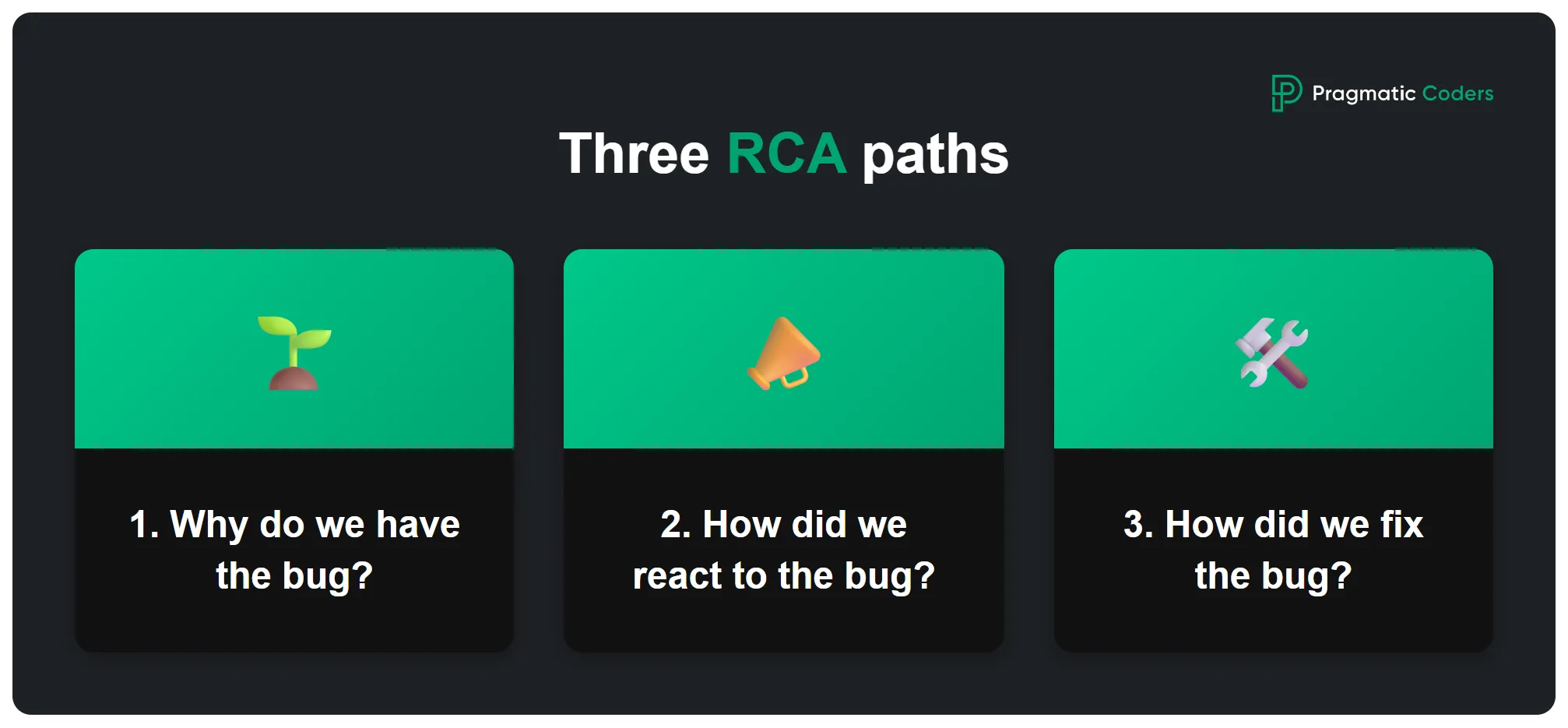 Pragmatic Coders

Three RCA paths

1. Why do we have the bug?

2. How did we react to the bug?

3. How did we fix the bug?